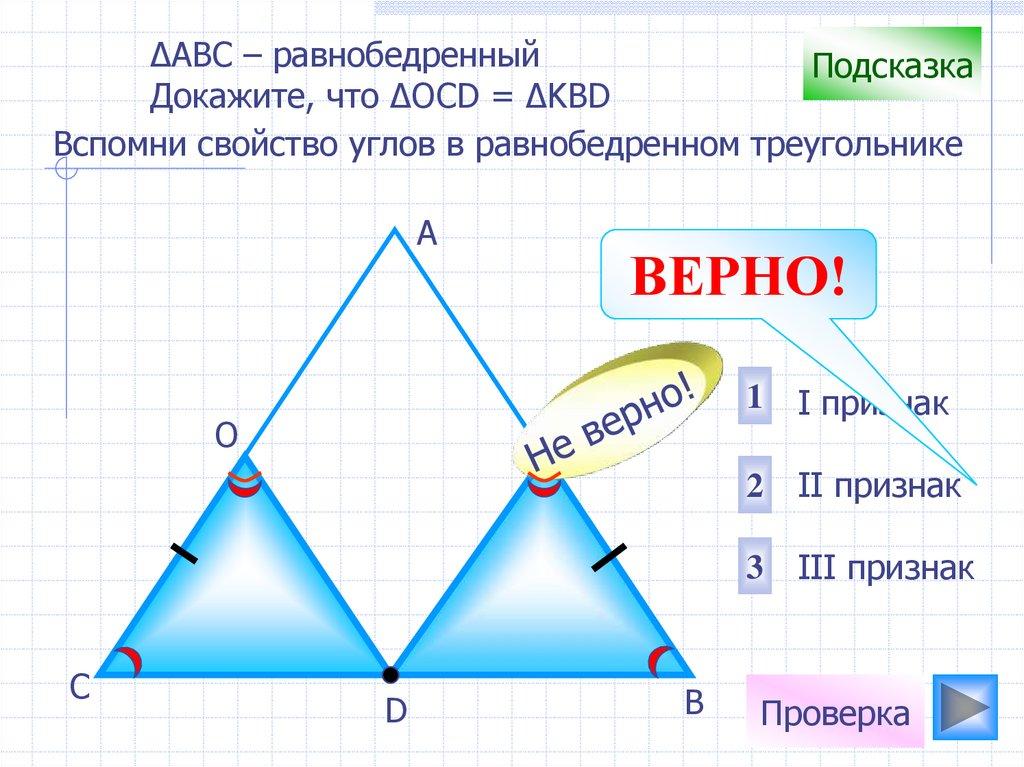 ΔABC – равнобедренный
Докажите, что ΔOCD = ΔKBD

Подсказка

Вспомни свойство углов в равнобедренном треугольнике

A

ВЕРНО!

Не верно!

O

1 I признак

2 II признак

3 III признак

C

D

B

Проверка